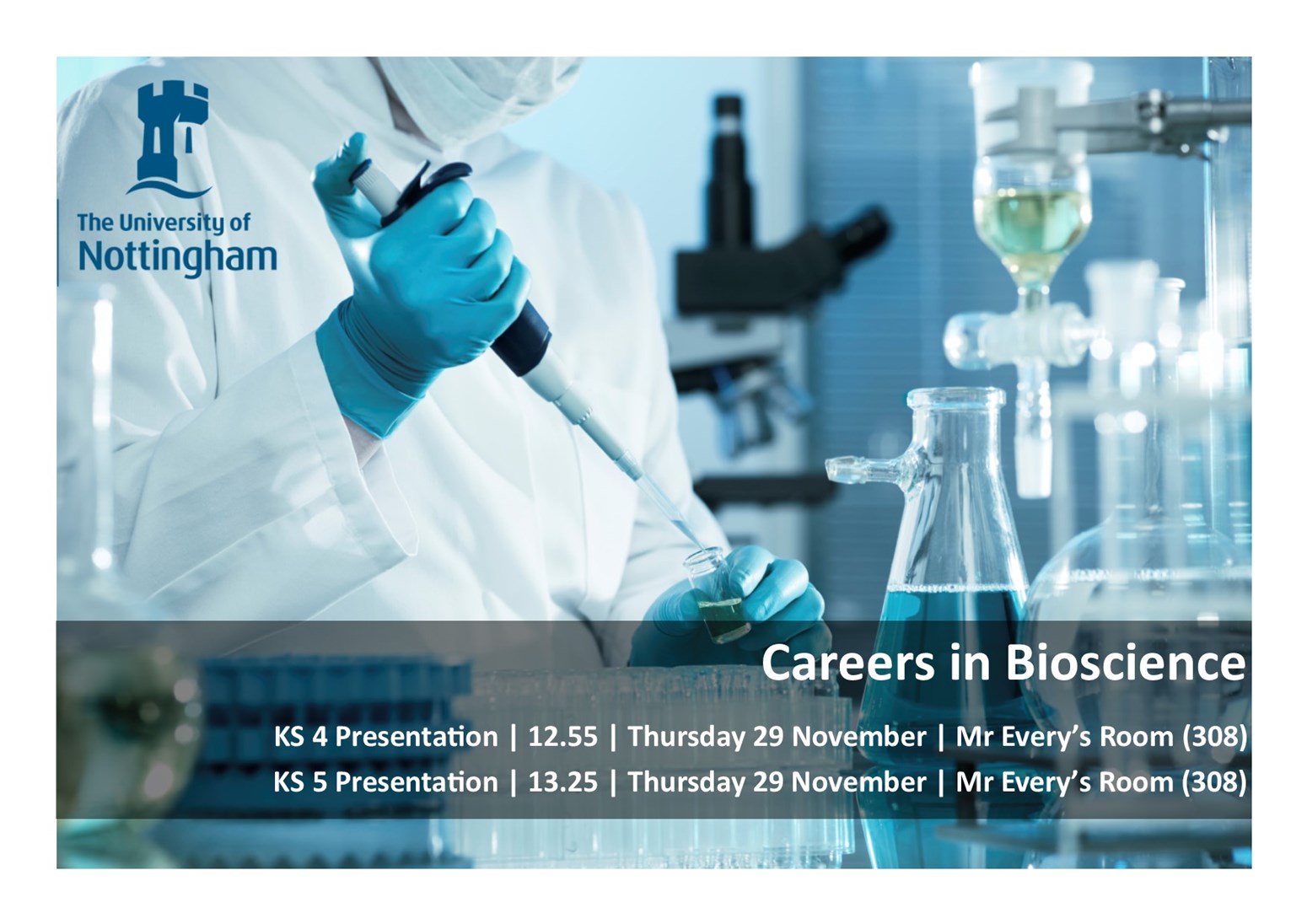 The University of
Nottingham

Careers in Bioscience

KS 4 Presentation | 12.55 | Thursday 29 November | Mr Every's Room (308)
KS 5 Presentation | 13.25 | Thursday 29 November | Mr Every's Room (308)